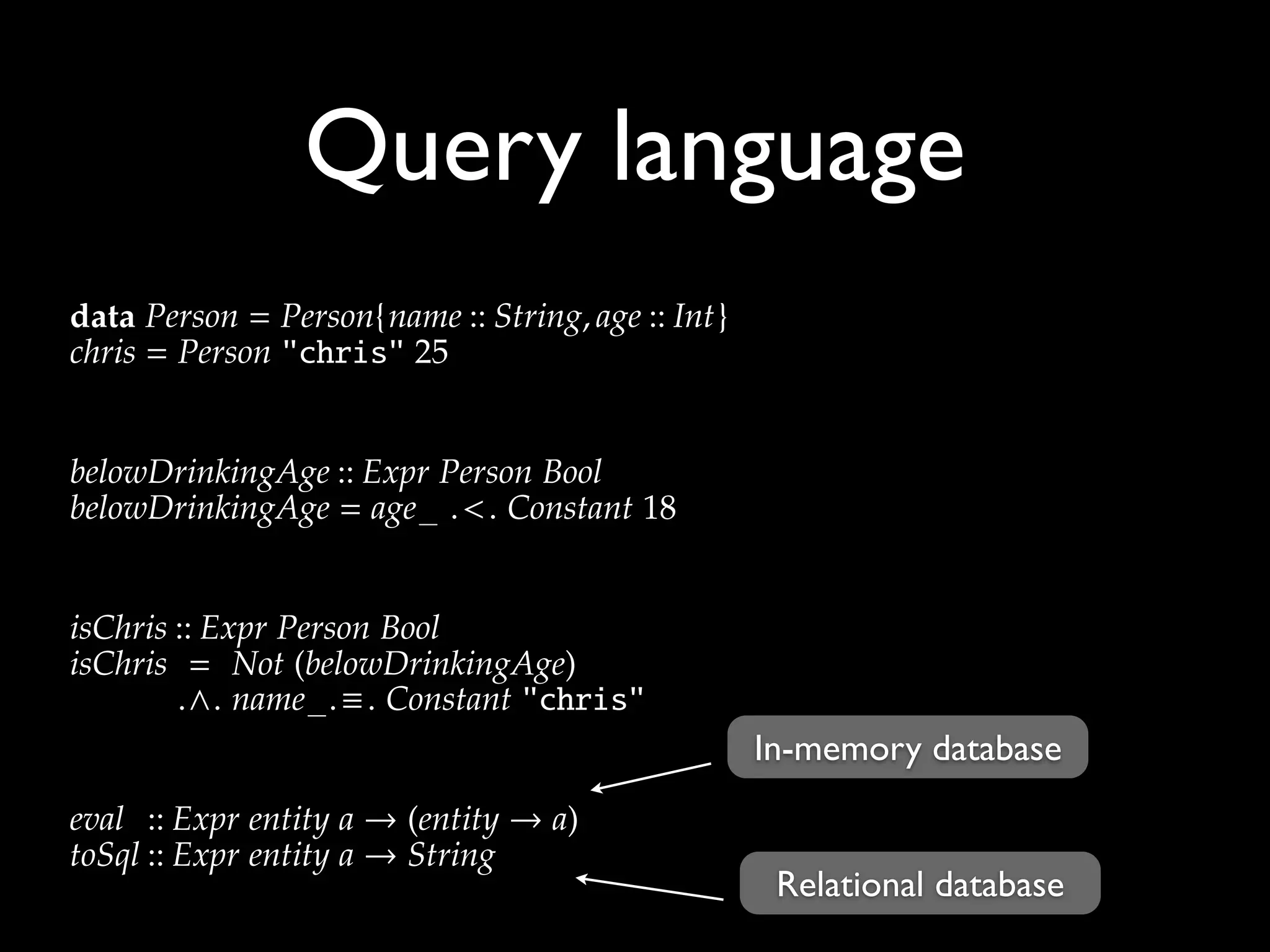 Query language

data Person = Person{name :: String, age :: Int}
chris = Person "chris" 25

belowDrinkingAge :: Expr Person Bool
belowDrinkingAge = age_ .<. Constant 18

isChris :: Expr Person Bool
isChris = Not (belowDrinkingAge)
.∧. name_ .≡. Constant "chris"

In-memory database

eval :: Expr entity a → (entity → a)
toSql :: Expr entity a → String

Relational database